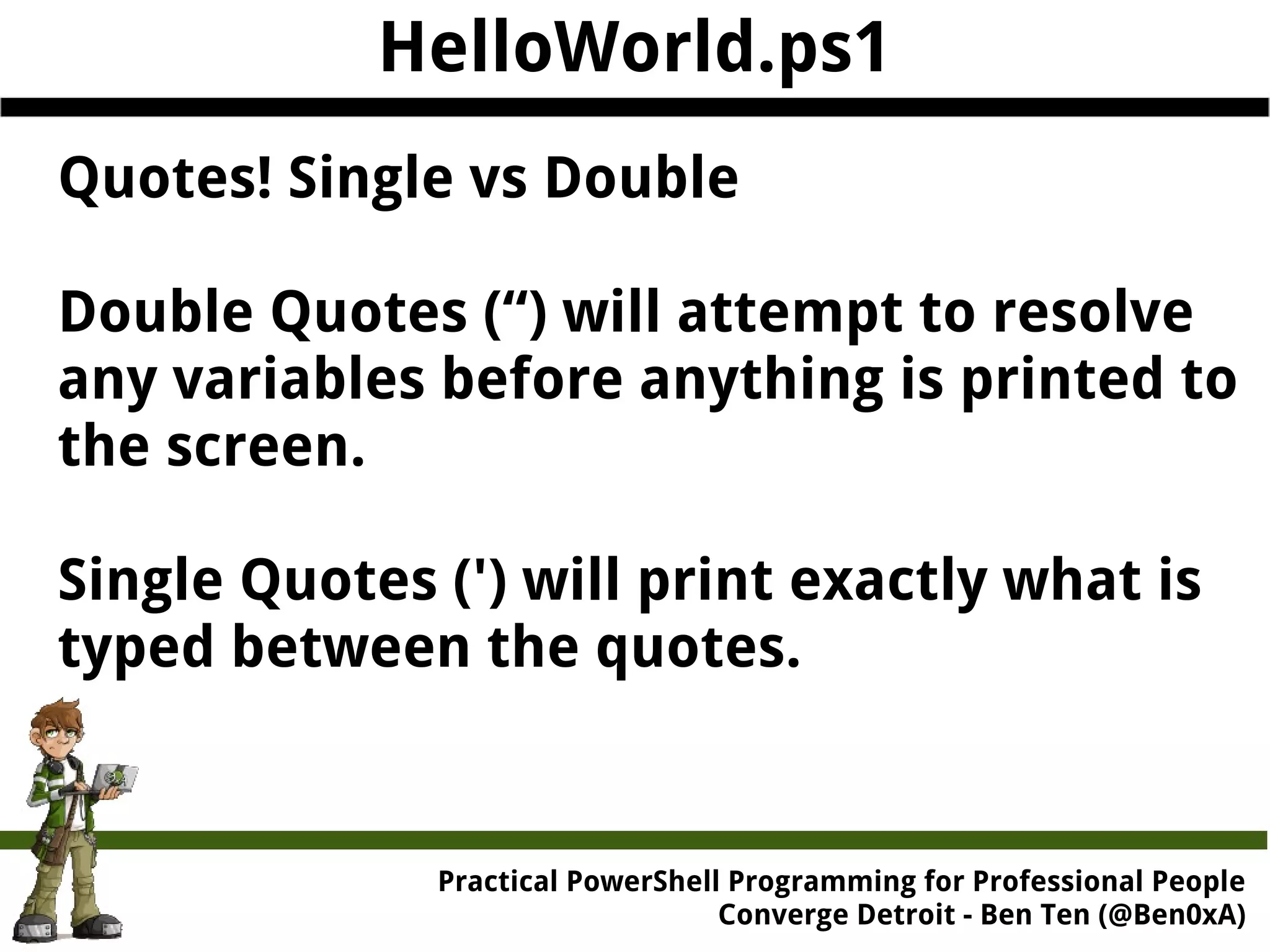 HelloWorld.ps1

Quotes! Single vs Double

Double Quotes (“) will attempt to resolve any variables before anything is printed to the screen.

Single Quotes (') will print exactly what is typed between the quotes.

Practical PowerShell Programming for Professional People
Converge Detroit - Ben Ten (@Ben0xA)